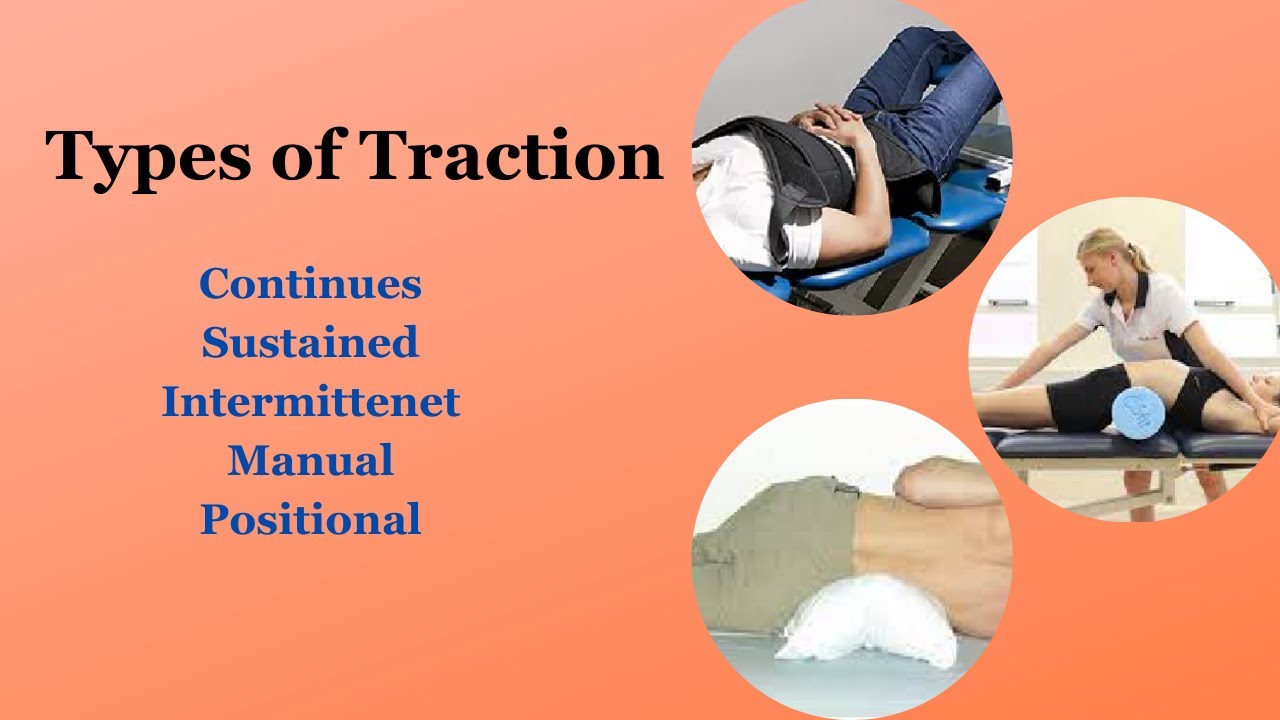 Types of Traction

Continues
Sustained
Intermittenet
Manual
Positional